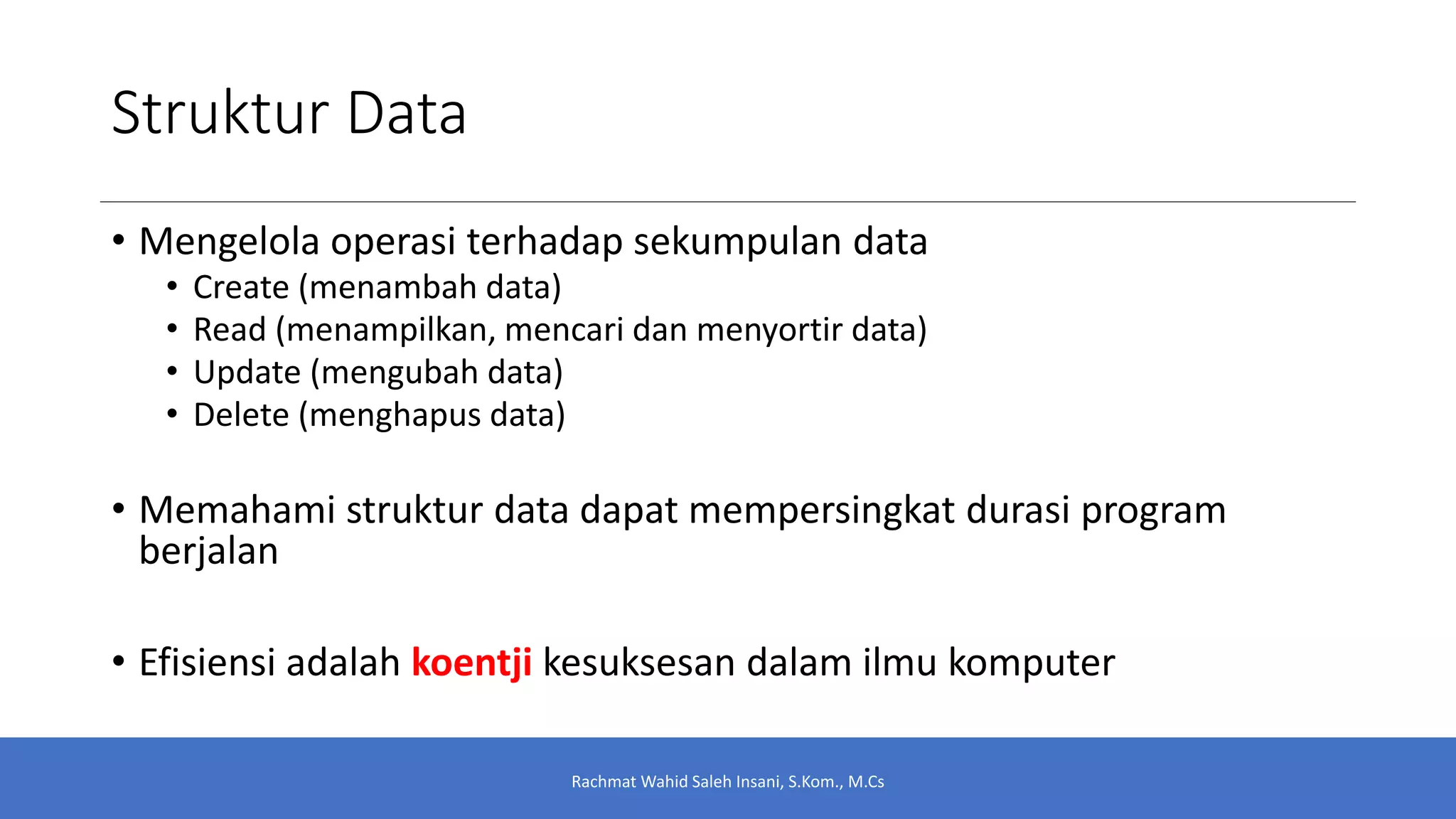 Struktur Data

• Mengelola operasi terhadap sekumpulan data
  • Create (menambah data)
  • Read (menampilkan, mencari dan menyortir data)
  • Update (mengubah data)
  • Delete (menghapus data)

• Memahami struktur data dapat mempersingkat durasi program berjalan

• Efisiensi adalah koentji kesuksesan dalam ilmu komputer

Rachmat Wahid Saleh Insani, S.Kom., M.Cs